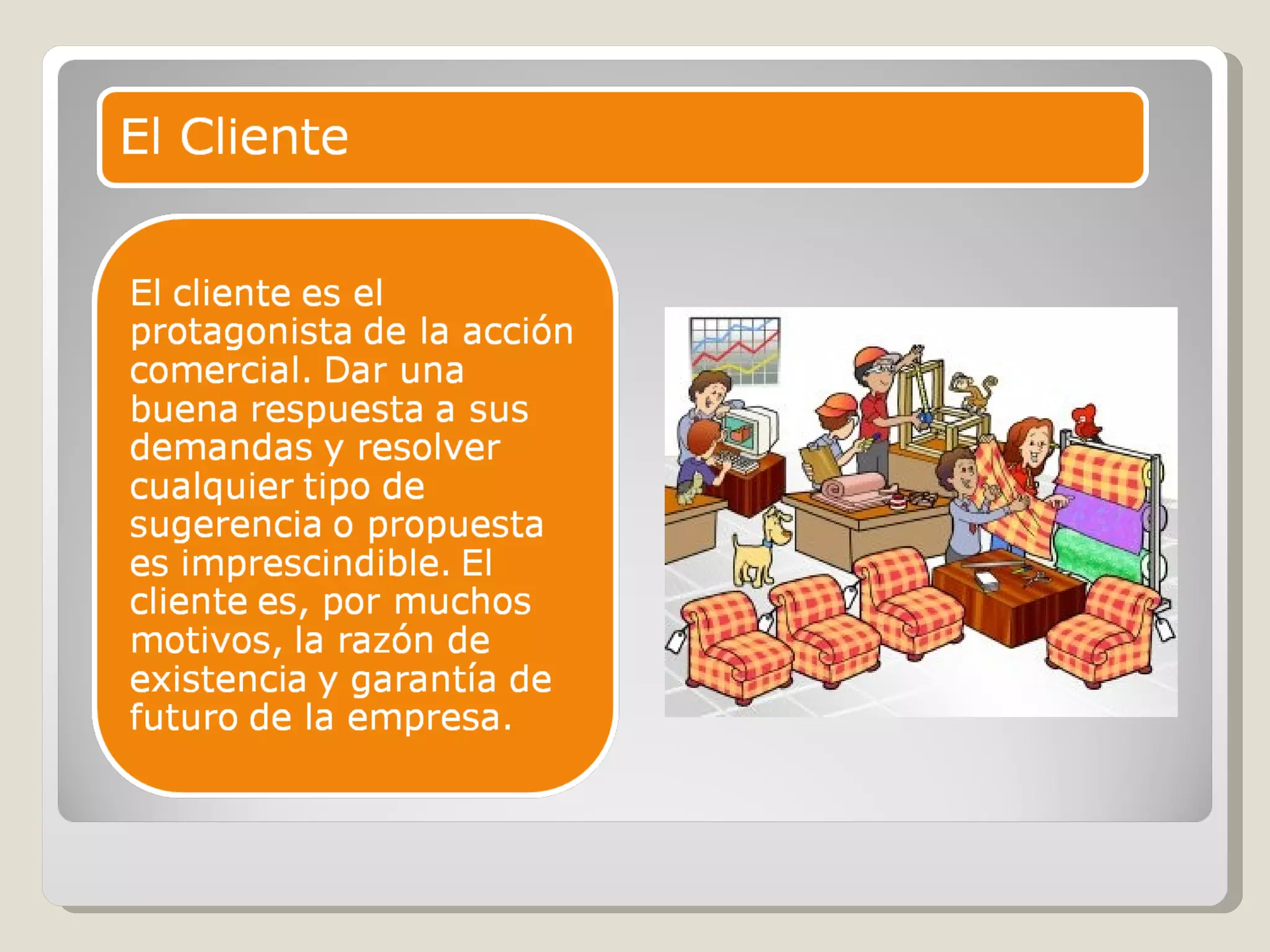 El Cliente

El cliente es el protagonista de la acción comercial. Dar una buena respuesta a sus demandas y resolver cualquier tipo de sugerencia o propuesta es imprescindible. El cliente es, por muchos motivos, la razón de existencia y garantía de futuro de la empresa.